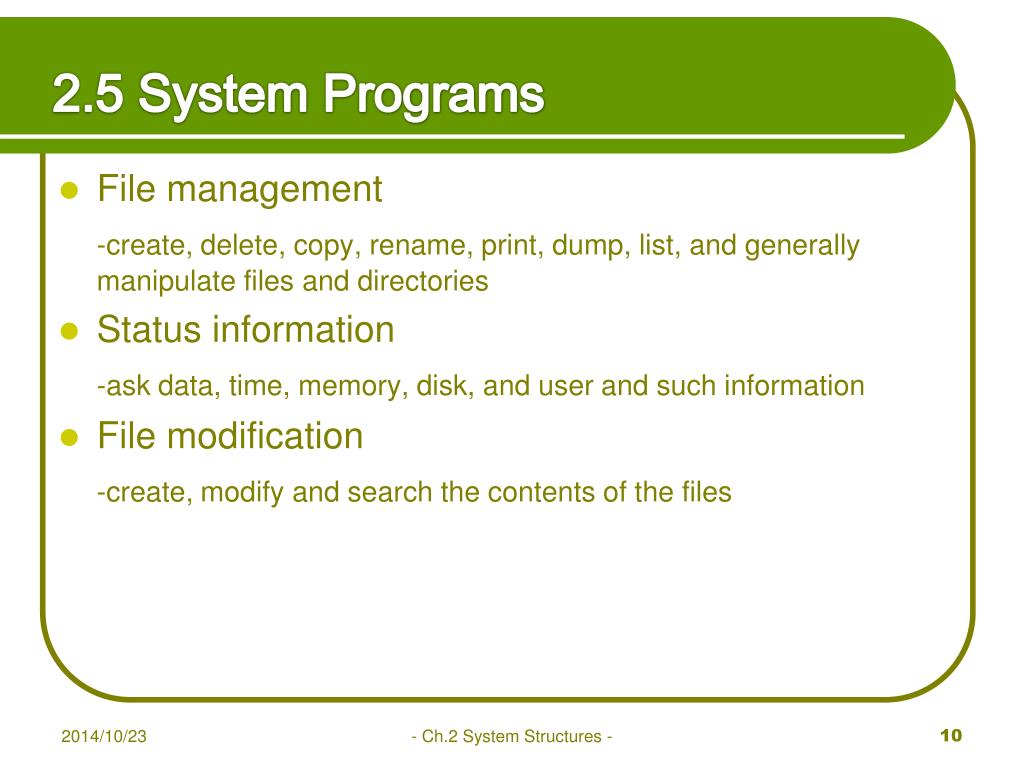 2.5 System Programs

- File management

-create, delete, copy, rename, print, dump, list, and generally manipulate files and directories

- Status information

-ask data, time, memory, disk, and user and such information

- File modification

-create, modify and search the contents of the files

2014/10/23

- Ch.2 System Structures -

10